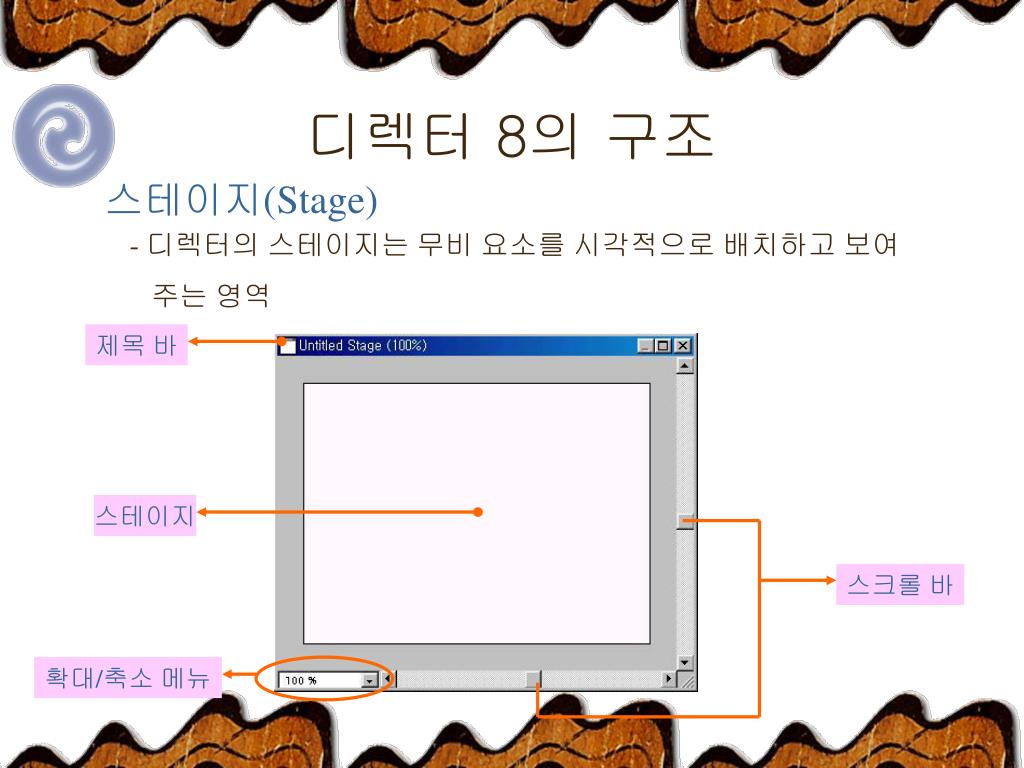 디렉터 8의 구조

스테이지(Stage)

- 디렉터의 스테이지는 무비 요소를 시각적으로 배치하고 보여 주는 영역

제목 바

Untitled Stage (100%)

스테이지

스크롤 바

확대/축소 메뉴

100 %